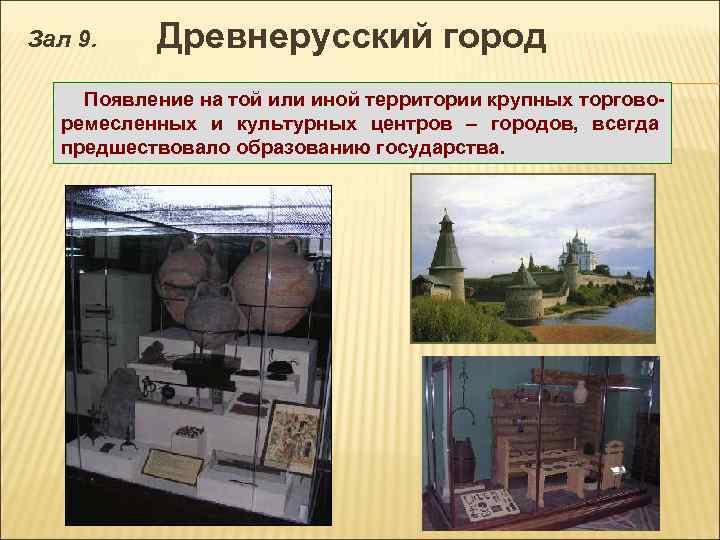 Зал 9.

Древнерусский город

Появление на той или иной территории крупных торгово-ремесленных и культурных центров – городов, всегда предшествовало образованию государства.